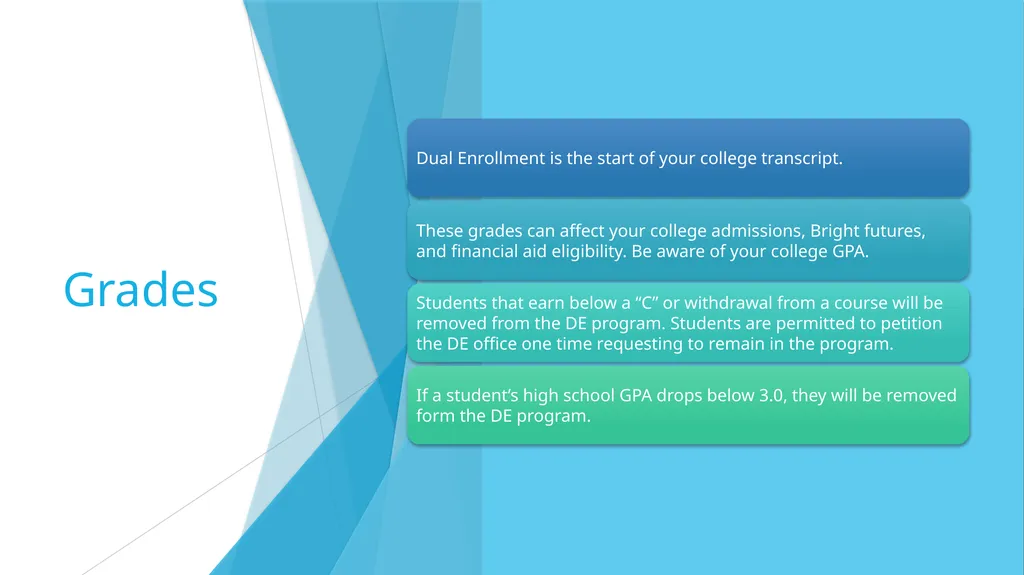 Grades

Dual Enrollment is the start of your college transcript.

These grades can affect your college admissions, Bright futures, and financial aid eligibility. Be aware of your college GPA.

Students that earn below a “C” or withdrawal from a course will be removed from the DE program. Students are permitted to petition the DE office one time requesting to remain in the program.

If a student’s high school GPA drops below 3.0, they will be removed form the DE program.